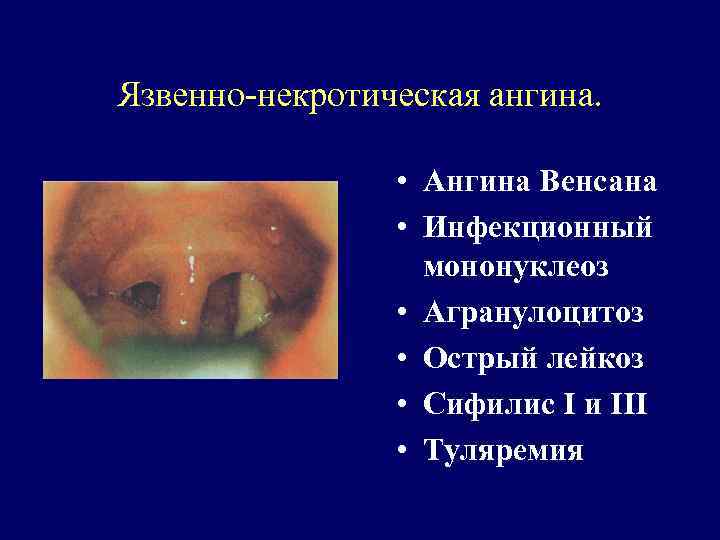 Язвенно-некротическая ангина.

• Ангина Венсана
• Инфекционный мононуклеоз
• Агранулоцитоз
• Острый лейкоз
• Сифилис I и III
• Туляремия